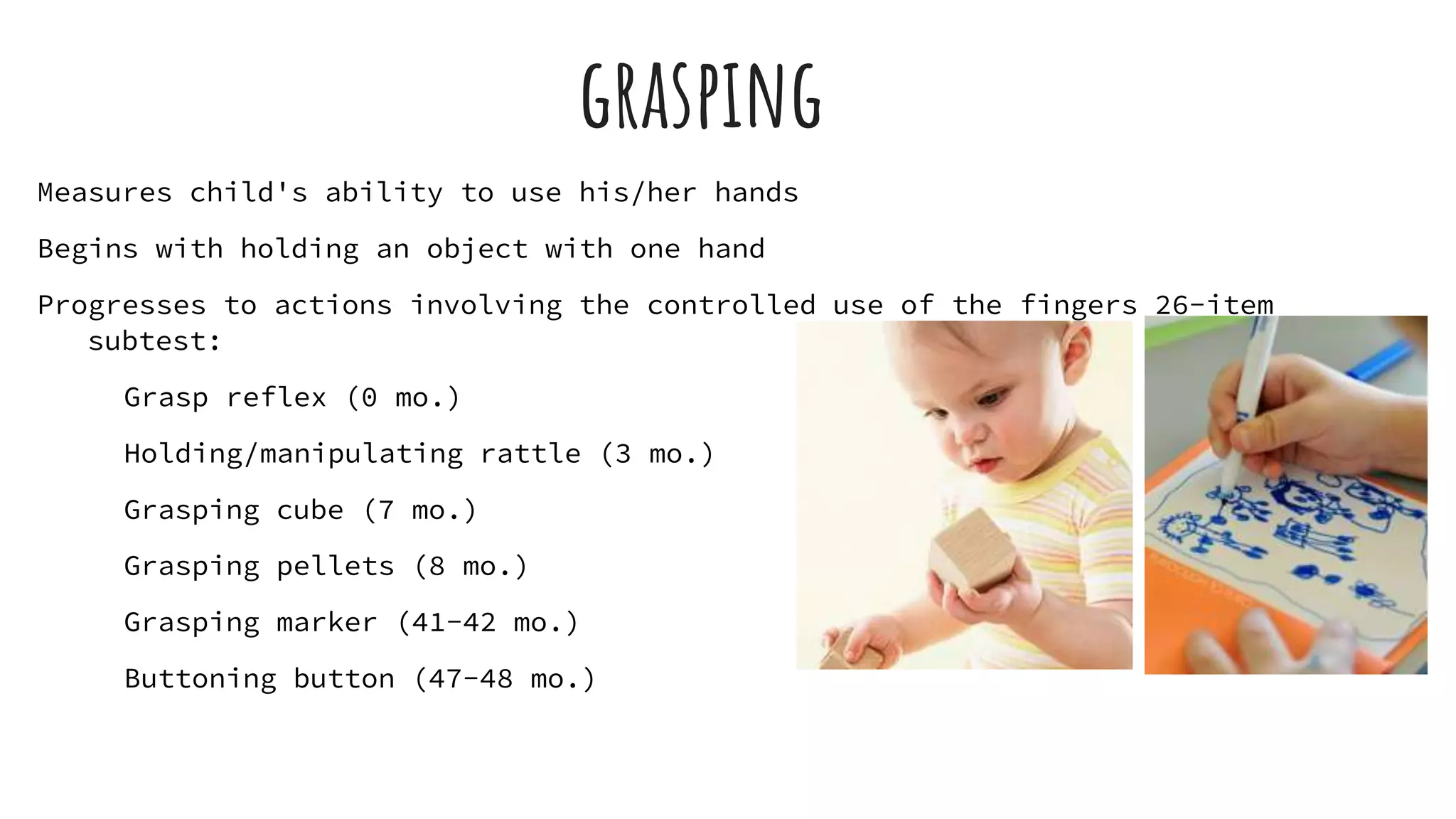 GRASPING

Measures child's ability to use his/her hands

Begins with holding an object with one hand

Progresses to actions involving the controlled use of the fingers 26-item subtest:

Grasp reflex (0 mo.)

Holding/manipulating rattle (3 mo.)

Grasping cube (7 mo.)

Grasping pellets (8 mo.)

Grasping marker (41-42 mo.)

Buttoning button (47-48 mo.)